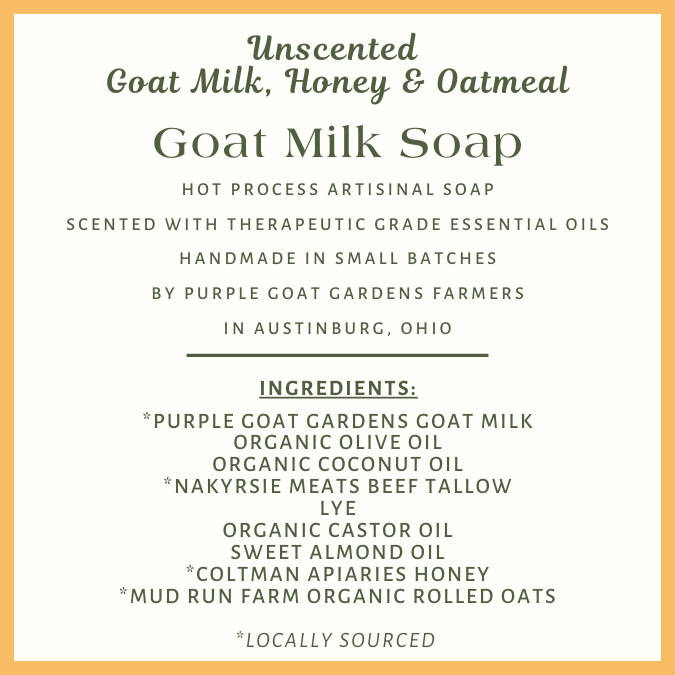 Unscented
Goat Milk, Honey & Oatmeal

Goat Milk Soap

HOT PROCESS ARTISINAL SOAP

SCENTED WITH THERAPEUTIC GRADE ESSENTIAL OILS

HANDMADE IN SMALL BATCHES

BY PURPLE GOAT GARDENS FARMERS

IN AUSTINBURG, OHIO

INGREDIENTS:

*PURPLE GOAT GARDENS GOAT MILK
ORGANIC OLIVE OIL
ORGANIC COCONUT OIL
*NAKYRSIE MEATS BEEF TALLOW
LYE
ORGANIC CASTOR OIL
SWEET ALMOND OIL
*COLTMAN APIARIES HONEY
*MUD RUN FARM ORGANIC ROLLED OATS

*LOCALLY SOURCED